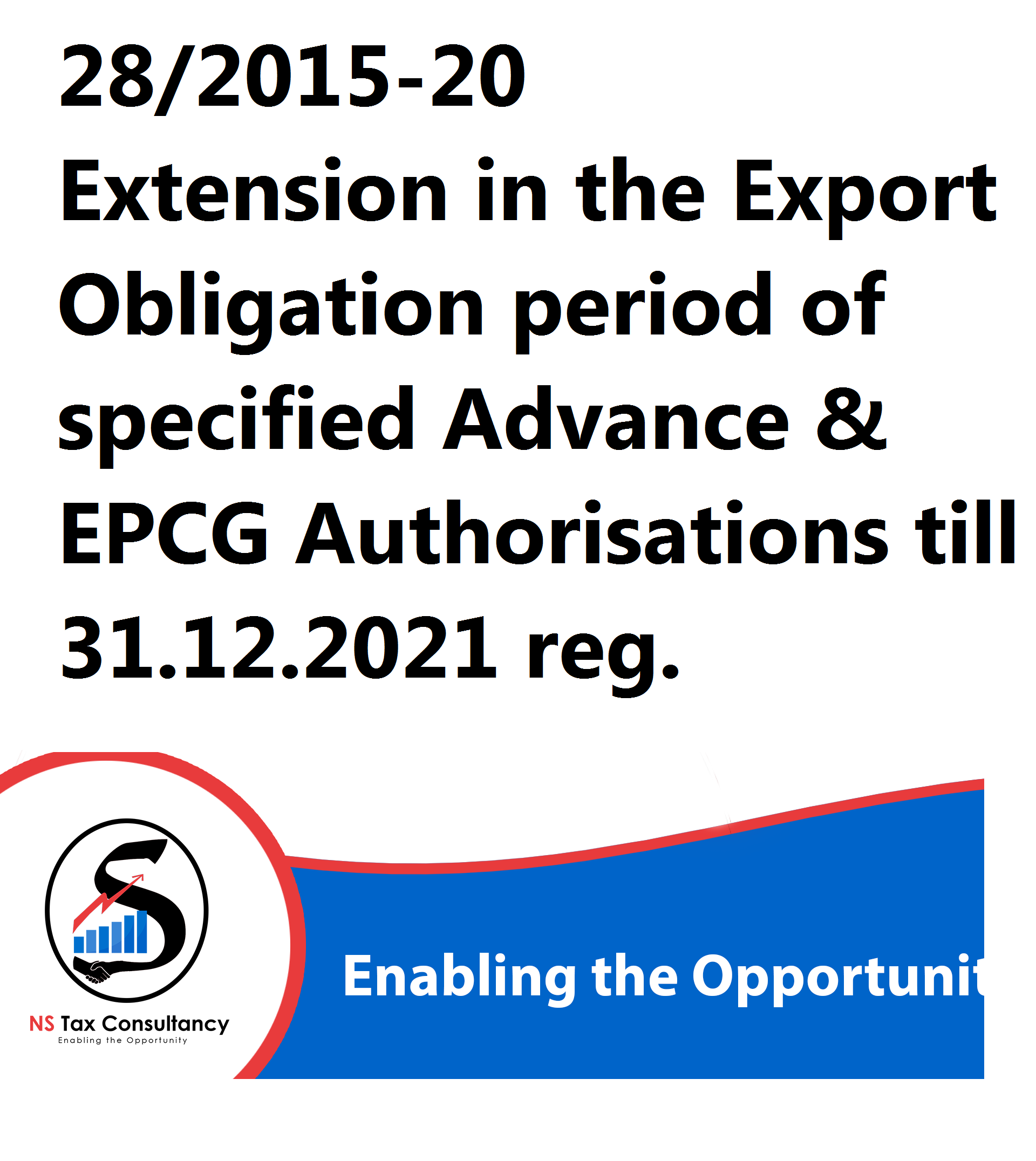 28/2015-20
Extension in the Export Obligation period of specified Advance & EPCG Authorisations till 31.12.2021 reg.

NS Tax Consultancy
Enabling the Opportunity

Enabling the Opportunit